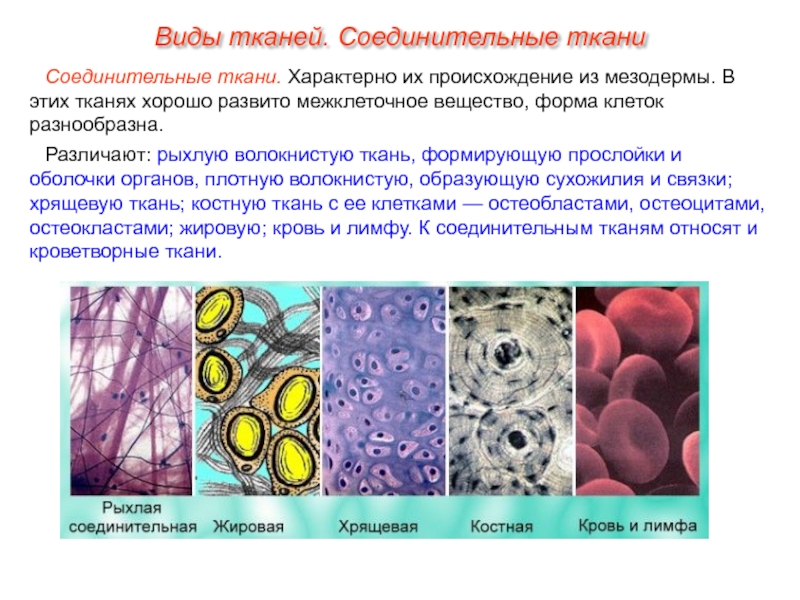 Виды тканей. Соединительные ткани

Соединительные ткани. Характерно их происхождение из мезодермы. В этих тканях хорошо развито межклеточное вещество, форма клеток разнообразна.

Различают: рыхлую волокнистую ткань, формирующую прослойки и оболочки органов, плотную волокнистую, образующую сухожилия и связки; хрящевую ткань; костную ткань с ее клетками — остеобластами, остеоцитами, остеокластами; жировую; кровь и лимфу. К соединительным тканям относят и кроветворные ткани.

Рыхлая соединительная

Жировая

Хрящевая

Костная

Кровь и лимфа